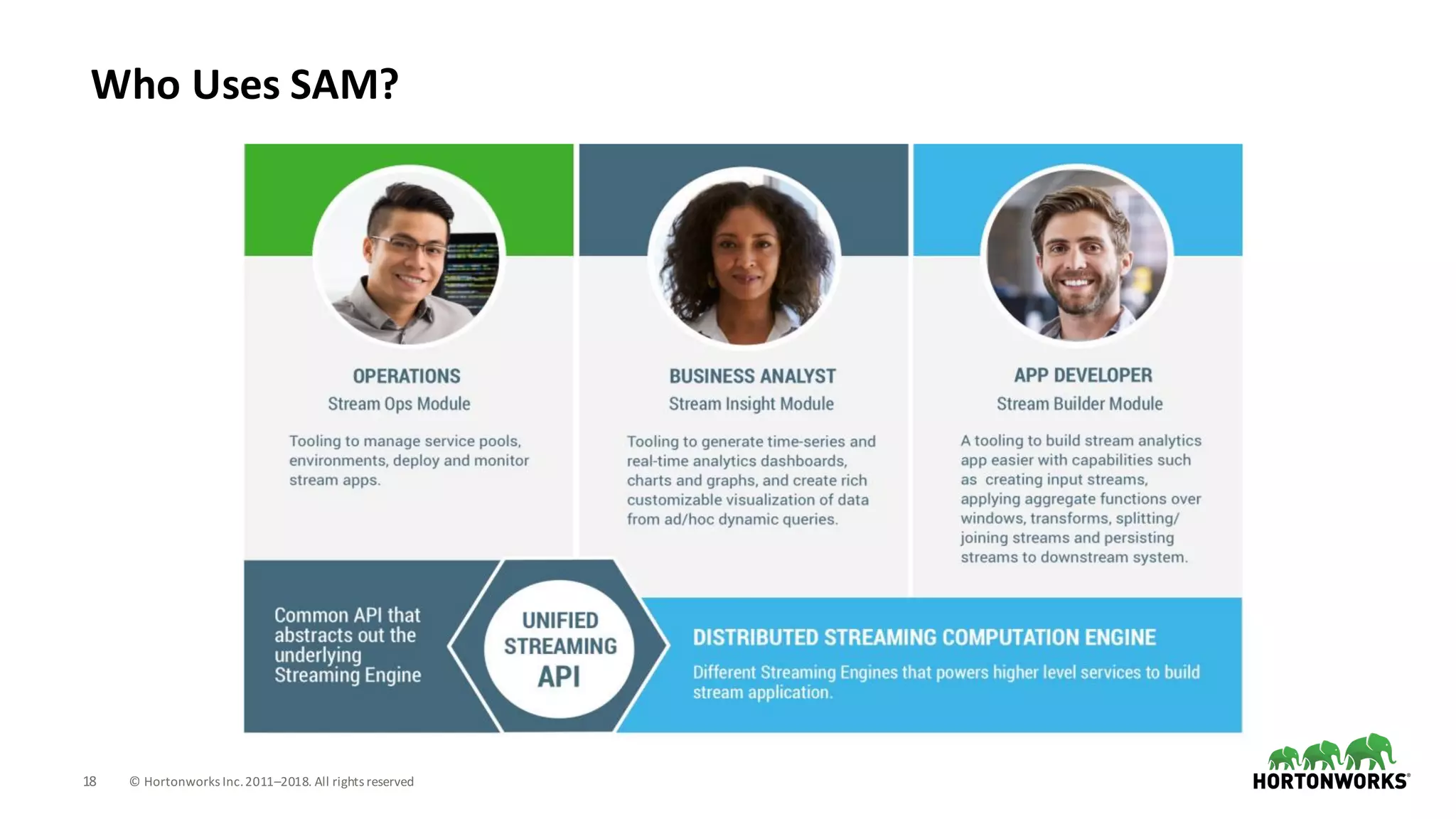 Who Uses SAM?

OPERATIONS
Stream Ops Module

Tooling to manage service pools, environments, deploy and monitor stream apps.

BUSINESS ANALYST
Stream Insight Module

Tooling to generate time-series and real-time analytics dashboards, charts and graphs, and create rich customizable visualization of data from ad/hoc dynamic queries.

APP DEVELOPER
Stream Builder Module

A tooling to build stream analytics app easier with capabilities such as creating input streams, applying aggregate functions over windows, transforms, splitting/ joining streams and persisting streams to downstream system.

Common API that abstracts out the underlying Streaming Engine

UNIFIED STREAMING API

DISTRIBUTED STREAMING COMPUTATION ENGINE

Different Streaming Engines that powers higher level services to build stream application.

18 © Hortonworks Inc. 2011–2018. All rights reserved

HORTONWORKS®